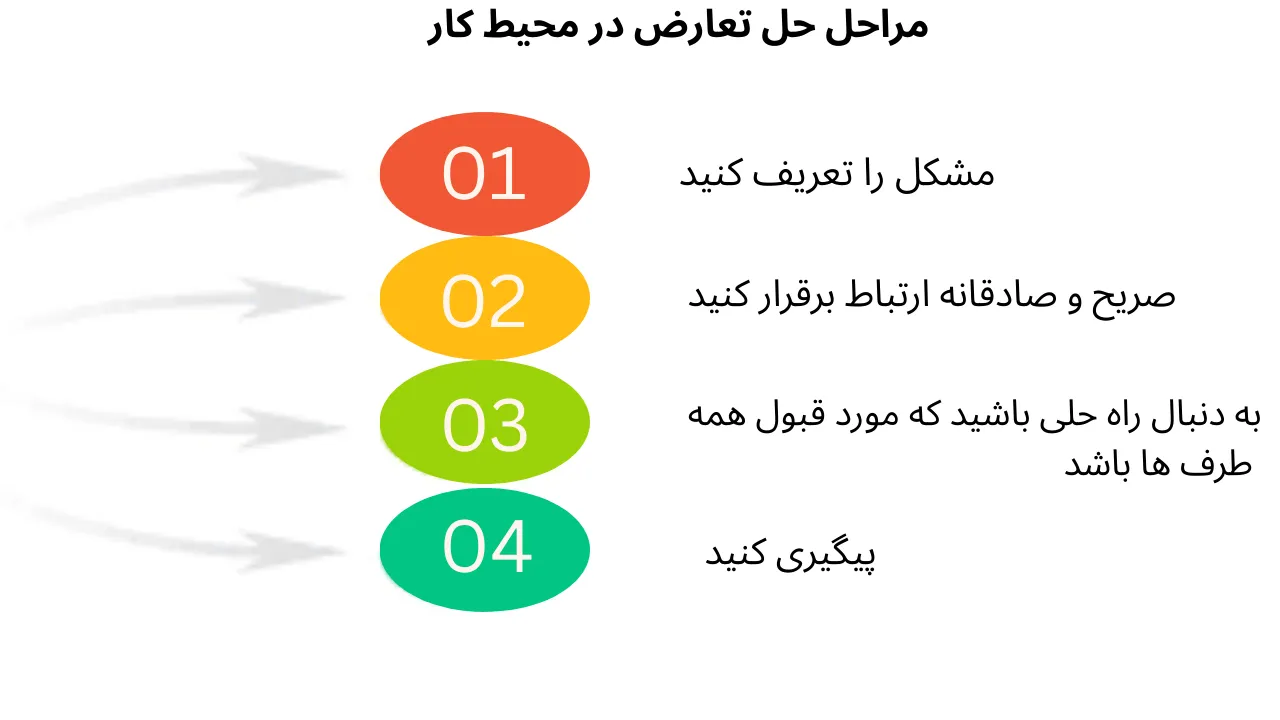 مراحل حل تعارض در محیط کار

01
مشکل را تعریف کنید

02
صریح و صادقانه ارتباط برقرار کنید

03
به دنبال راه حلی باشید که مورد قبول همه طرف ها باشد

04
پیگیری کنید